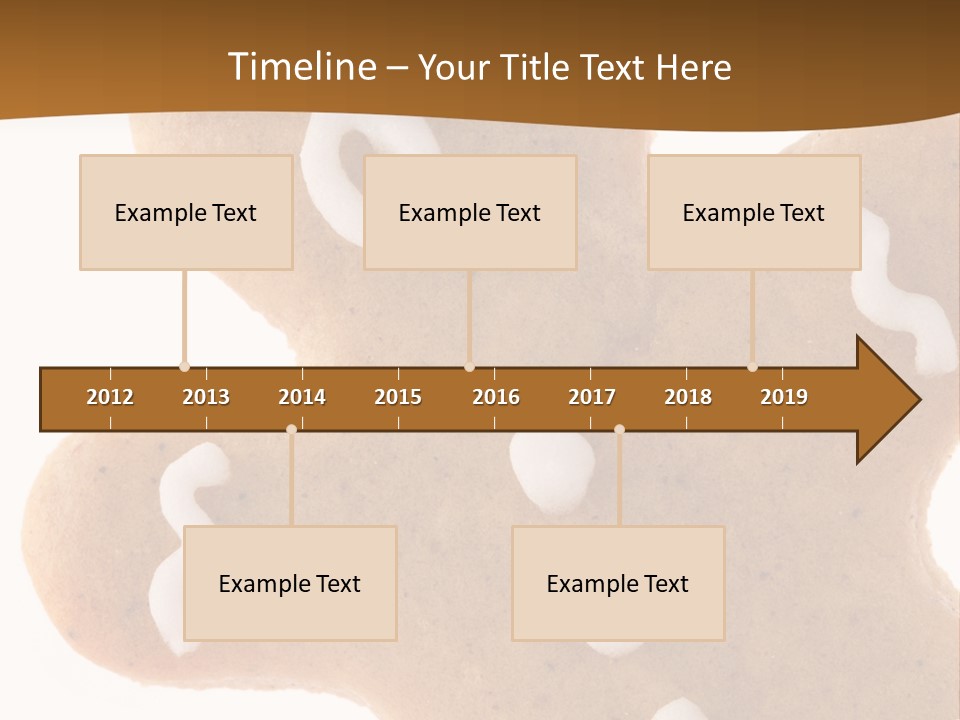 Timeline – Your Title Text Here

Example Text

Example Text

Example Text

2012 2013 2014 2015 2016 2017 2018 2019

Example Text

Example Text